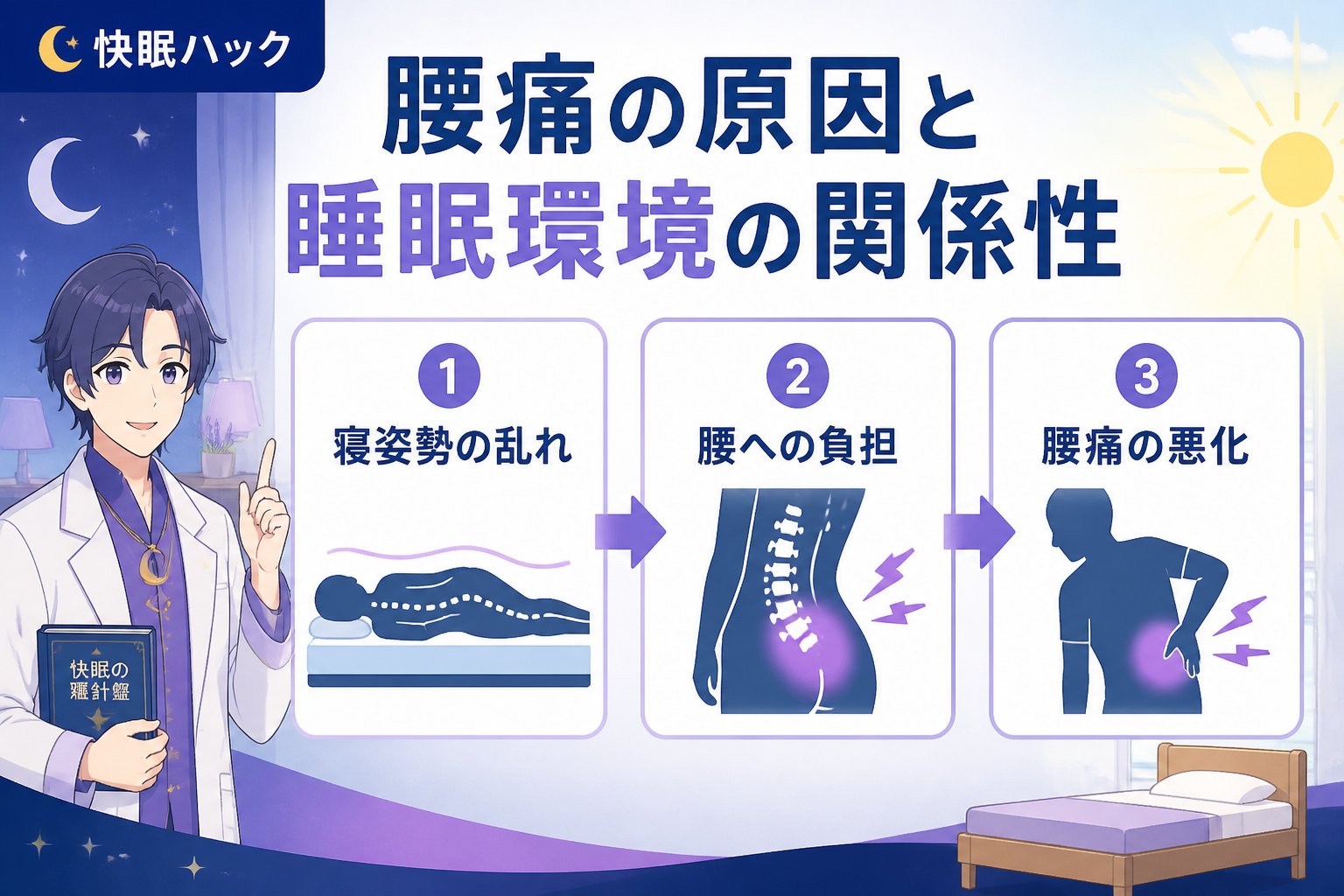 快眠ハック

腰痛の原因と
睡眠環境の関係性

1
寝姿勢の乱れ

2
腰への負担

3
腰痛の悪化

快眠の
羅針盤